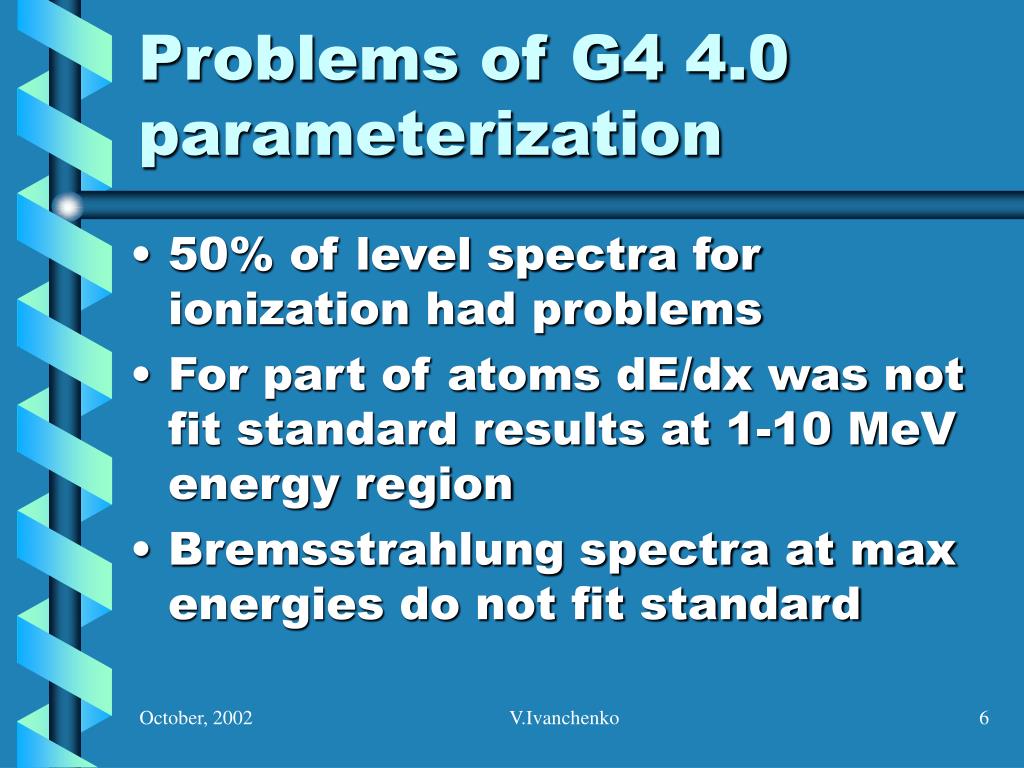 Problems of G4 4.0 parameterization

• 50% of level spectra for ionization had problems
• For part of atoms dE/dx was not fit standard results at 1-10 MeV energy region
• Bremsstrahlung spectra at max energies do not fit standard

October, 2002

V.Ivanchenko

6